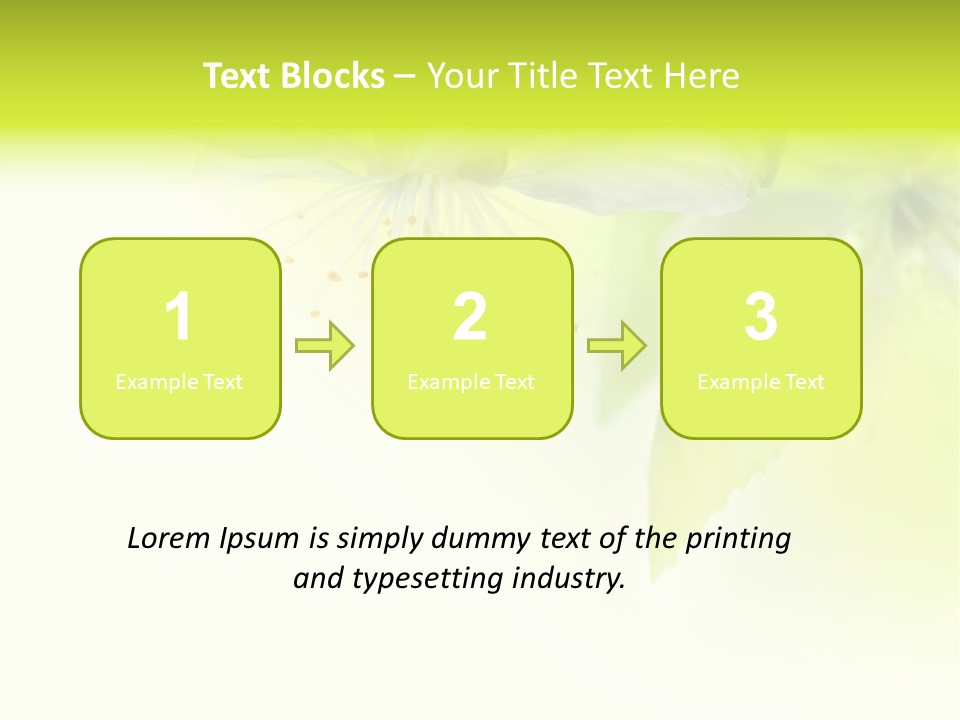 Text Blocks – Your Title Text Here

1
Example Text

2
Example Text

3
Example Text

Lorem Ipsum is simply dummy text of the printing and typesetting industry.